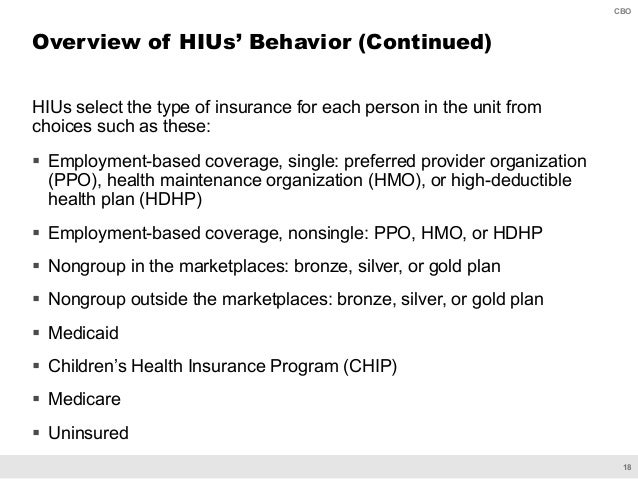 CBO

Overview of HIUs’ Behavior (Continued)

HIUs select the type of insurance for each person in the unit from choices such as these:

▪ Employment-based coverage, single: preferred provider organization (PPO), health maintenance organization (HMO), or high-deductible health plan (HDHP)

▪ Employment-based coverage, nonsingle: PPO, HMO, or HDHP

▪ Nongroup in the marketplaces: bronze, silver, or gold plan

▪ Nongroup outside the marketplaces: bronze, silver, or gold plan

▪ Medicaid

▪ Children’s Health Insurance Program (CHIP)

▪ Medicare

▪ Uninsured

18